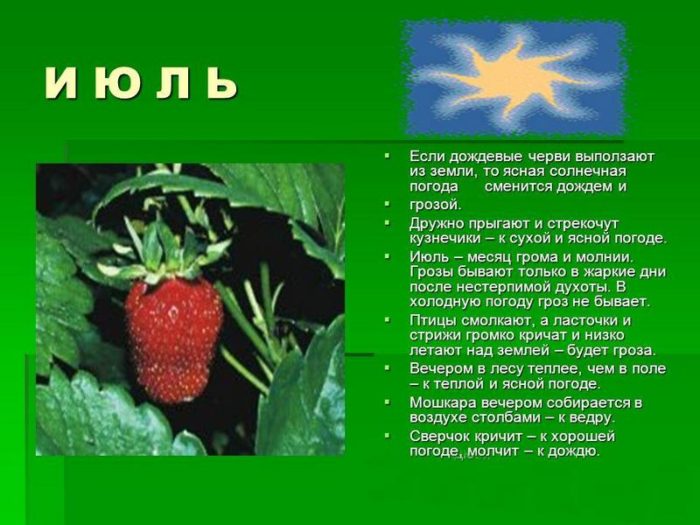 И Ю Л Ь

- Если дождевые черви выползают из земли, то ясная солнечная погода сменится дождем и
- грозой.
- Дружно прыгают и стрекочут кузнечики – к сухой и ясной погоде.
- Июль – месяц грома и молнии. Грозы бывают только в жаркие дни после нестерпимой духоты. В холодную погоду гроз не бывает.
- Птицы смолкают, а ласточки и стрижи громко кричат и низко летают над землей – будет гроза.
- Вечером в лесу теплее, чем в поле – к теплой и ясной погоде.
- Мошкара вечером собирается в воздухе столбами – к ведру.
- Сверчок кричит – к хорошей погоде, молчит – к дождю.